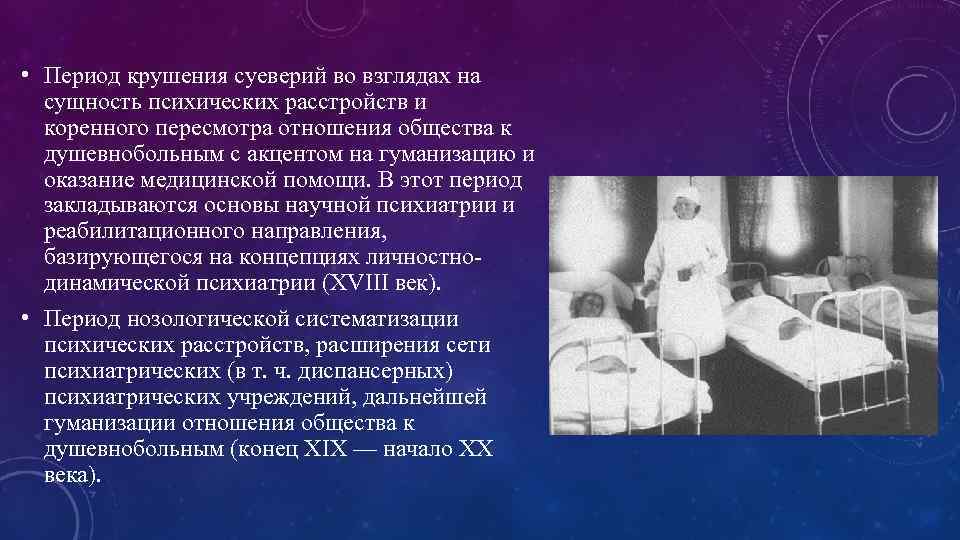 • Период крушения суеверий во взглядах на сущность психических расстройств и коренного пересмотра отношения общества к душевнобольным с акцентом на гуманизацию и оказание медицинской помощи. В этот период закладываются основы научной психиатрии и реабилитационного направления, базирующегося на концепциях личностно-динамической психиатрии (XVIII век).

• Период нозологической систематизации психических расстройств, расширения сети психиатрических (в т. ч. диспансерных) психиатрических учреждений, дальнейшей гуманизации отношения общества к душевнобольным (конец XIX — начало XX века).